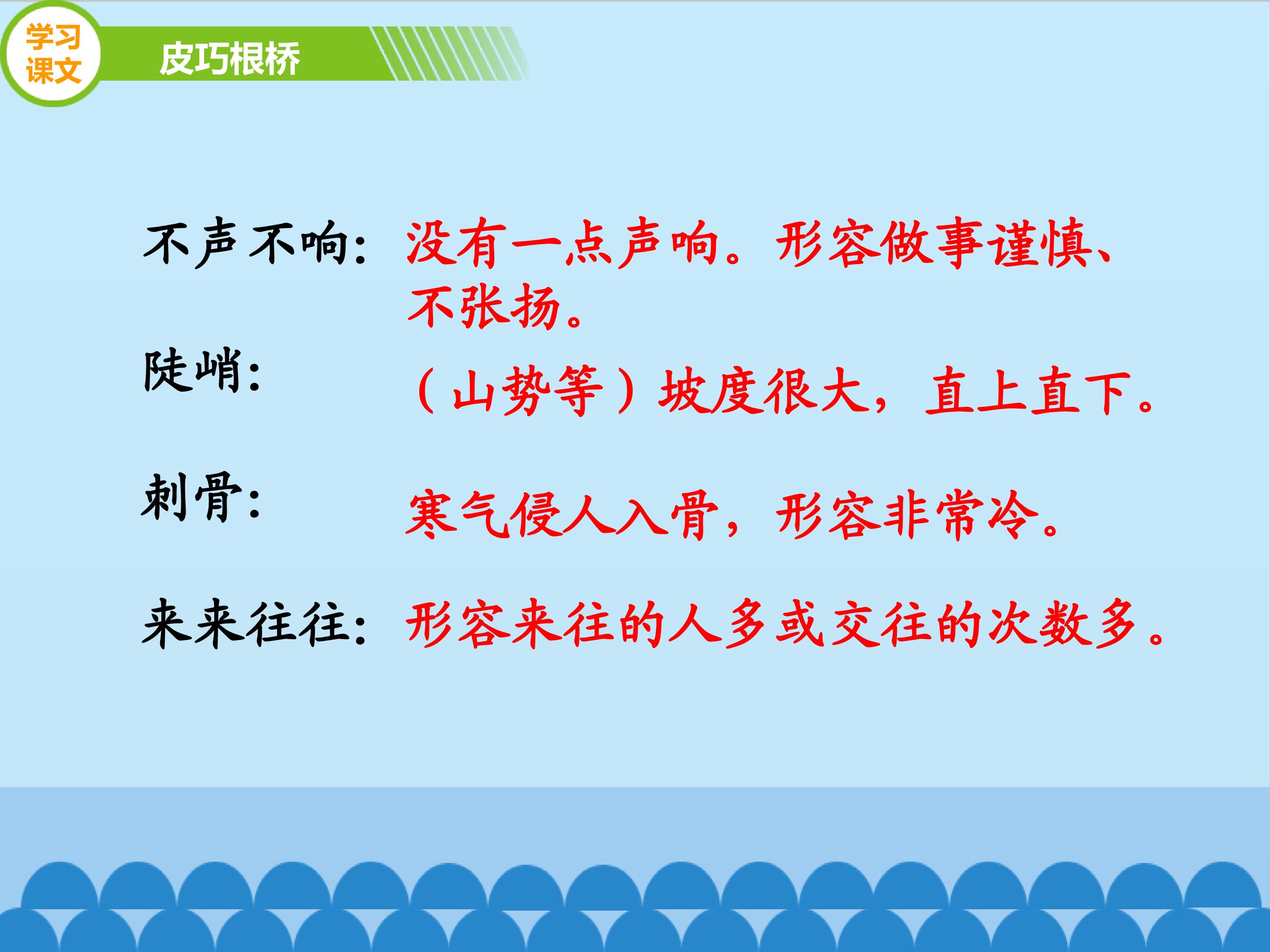 学习课文

皮巧根桥

不声不响：没有一点声响。形容做事谨慎、不张扬。

陡峭：（山势等）坡度很大，直上直下。

刺骨：寒气侵人入骨，形容非常冷。

来来往往：形容来往的人多或交往的次数多。